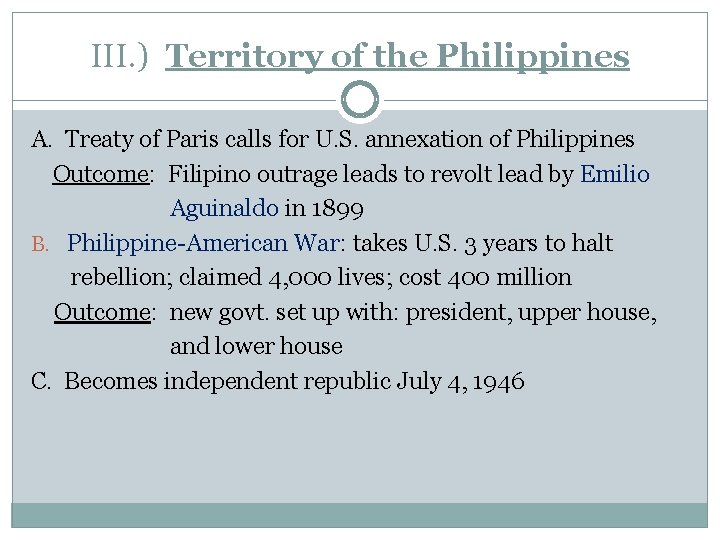 III.) Territory of the Philippines

A. Treaty of Paris calls for U.S. annexation of Philippines

Outcome: Filipino outrage leads to revolt lead by Emilio Aguinaldo in 1899

B. Philippine-American War: takes U.S. 3 years to halt rebellion; claimed 4,000 lives; cost 400 million

Outcome: new govt. set up with: president, upper house, and lower house

C. Becomes independent republic July 4, 1946